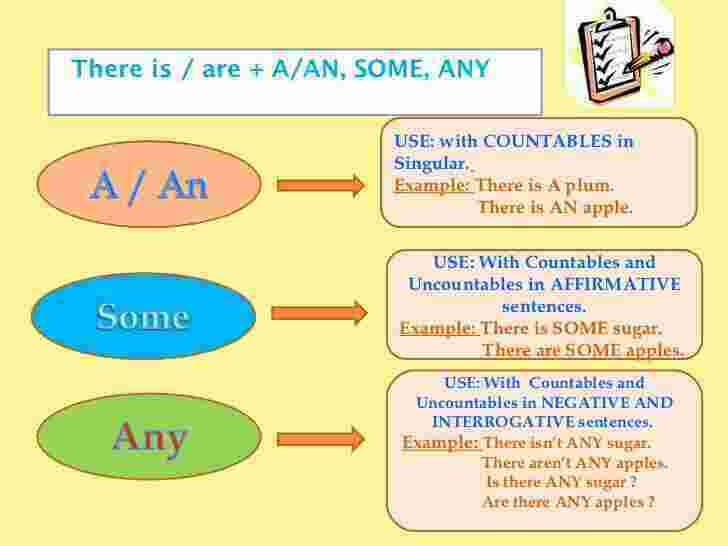 There is / are + A/AN, SOME, ANY

A / An

USE: with COUNTABLES in Singular.

Example: There is A plum.
There is AN apple.

Some

USE: With Countables and Uncountables in AFFIRMATIVE sentences.

Example: There is SOME sugar.
There are SOME apples.

Any

USE: With Countables and Uncountables in NEGATIVE AND INTERROGATIVE sentences.

Example: There isn't ANY sugar.
There aren't ANY apples.
Is there ANY sugar ?
Are there ANY apples ?